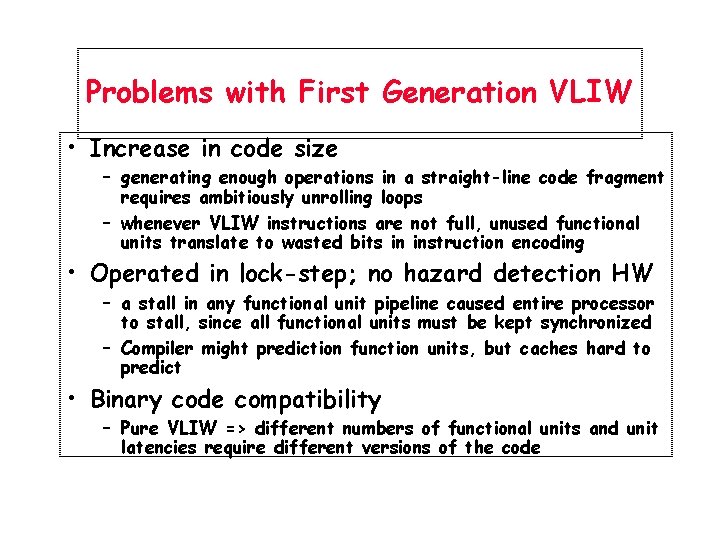 Problems with First Generation VLIW

• Increase in code size
 – generating enough operations in a straight-line code fragment requires ambitiously unrolling loops
 – whenever VLIW instructions are not full, unused functional units translate to wasted bits in instruction encoding

• Operated in lock-step; no hazard detection HW
 – a stall in any functional unit pipeline caused entire processor to stall, since all functional units must be kept synchronized
 – Compiler might prediction function units, but caches hard to predict

• Binary code compatibility
 – Pure VLIW => different numbers of functional units and unit latencies require different versions of the code